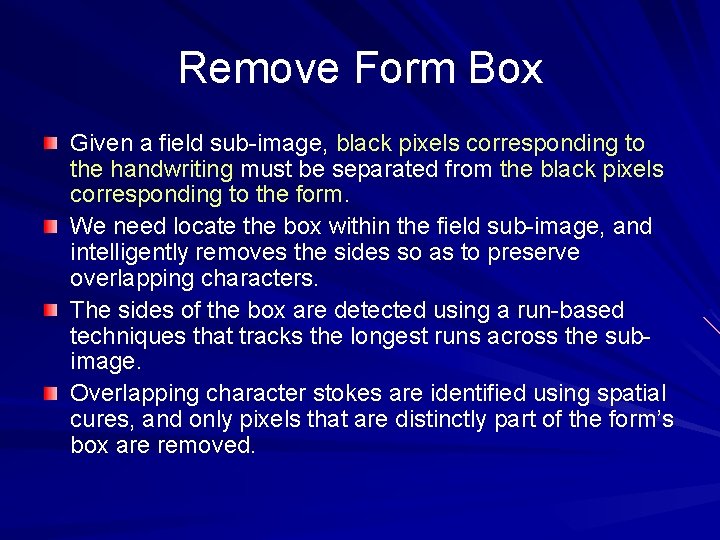 Remove Form Box

Given a field sub-image, black pixels corresponding to the handwriting must be separated from the black pixels corresponding to the form.

We need locate the box within the field sub-image, and intelligently removes the sides so as to preserve overlapping characters.

The sides of the box are detected using a run-based techniques that tracks the longest runs across the sub-image.

Overlapping character stokes are identified using spatial cures, and only pixels that are distinctly part of the form's box are removed.